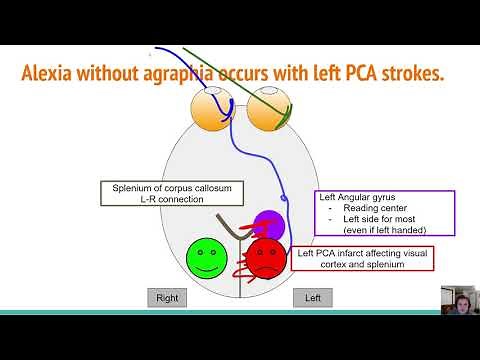 Alexia without agraphia occurs with left PCA strokes.

Splenium of corpus callosum
L-R connection

Left Angular gyrus
- Reading center
- Left side for most (even if left handed)

Left PCA infarct affecting visual cortex and splenium

Right

Left